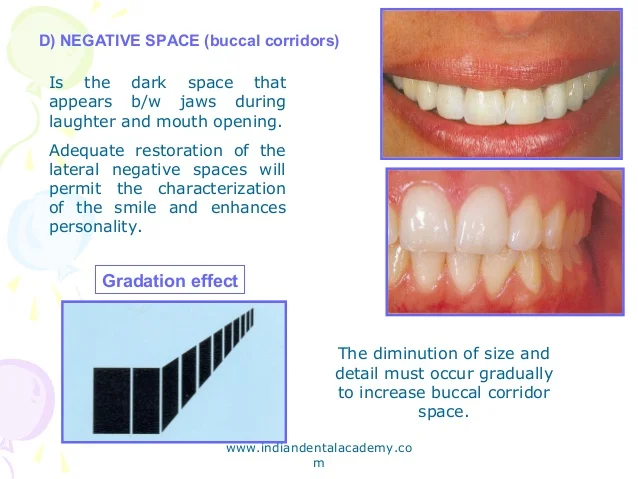 D) NEGATIVE SPACE (buccal corridors)

Is the dark space that appears b/w jaws during laughter and mouth opening.

Adequate restoration of the lateral negative spaces will permit the characterization of the smile and enhances personality.

Gradation effect

The diminution of size and detail must occur gradually to increase buccal corridor space.

www.indiandentalacademy.com